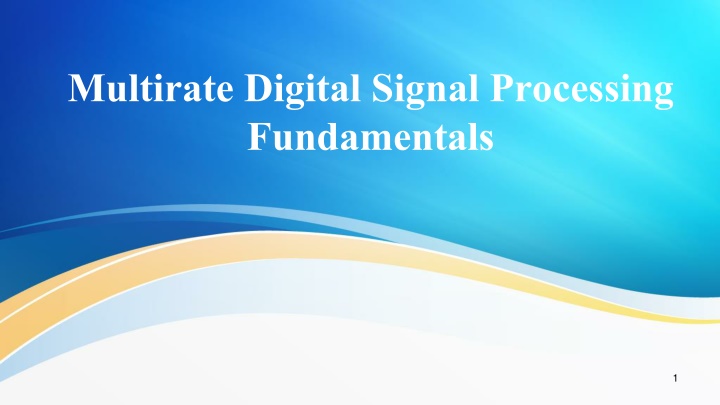 Multirate Digital Signal Processing Fundamentals

1